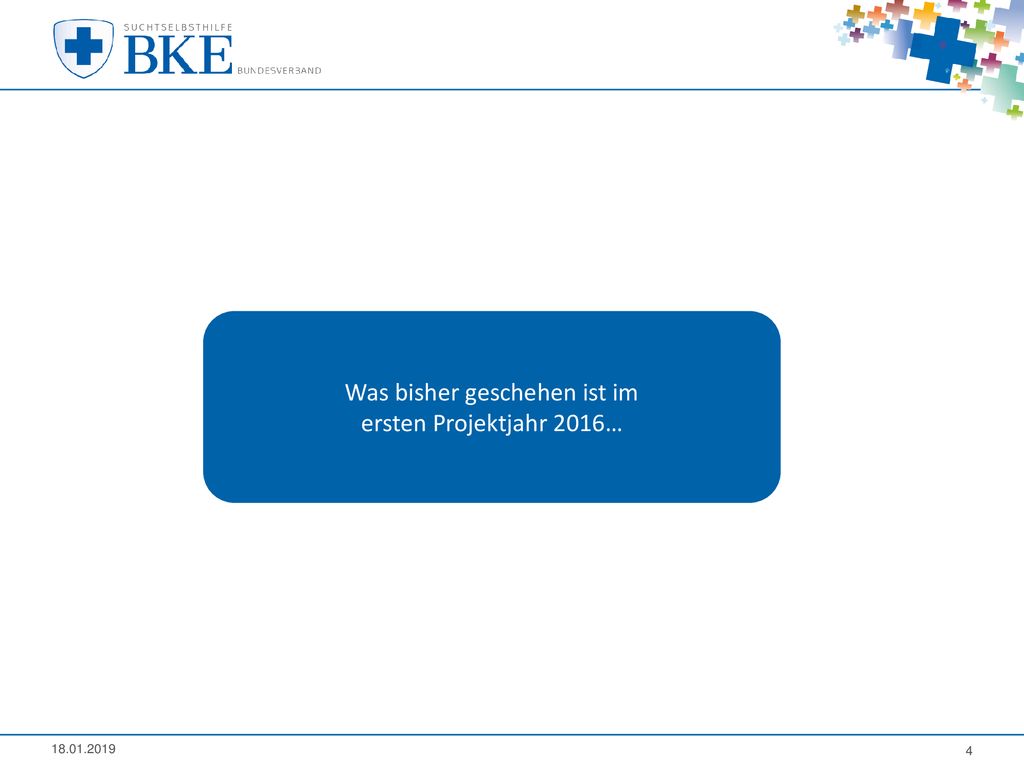 SUCHTSELBSTHILFE
BKE
BUNDESVERBAND

Was bisher geschehen ist im ersten Projektjahr 2016…

18.01.2019

4